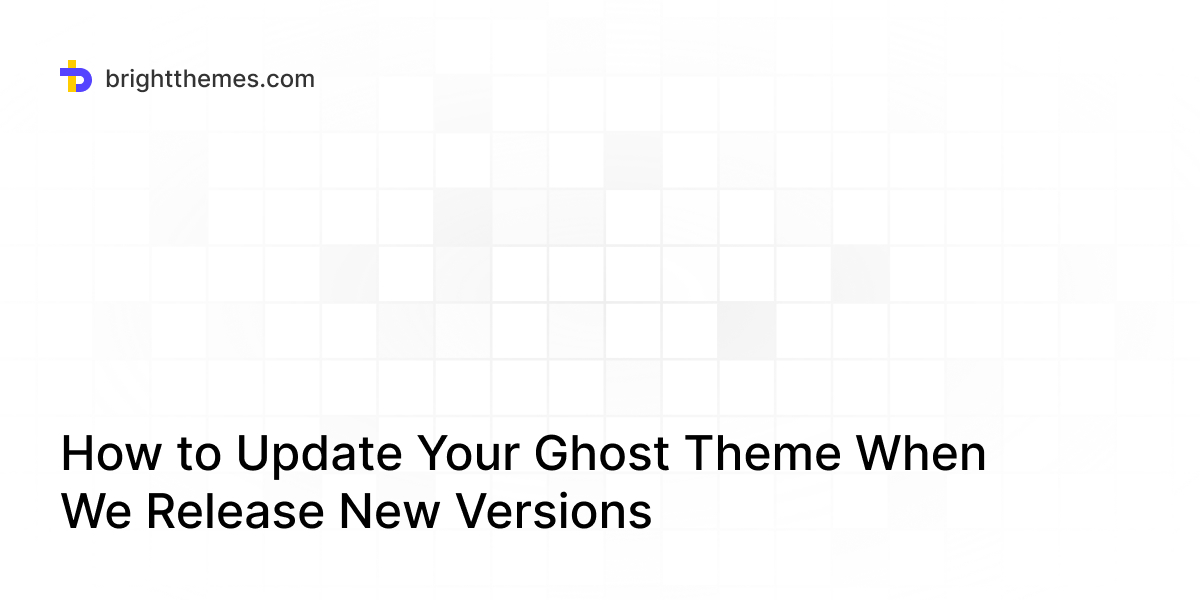 brightthemes.com

How to Update Your Ghost Theme When We Release New Versions